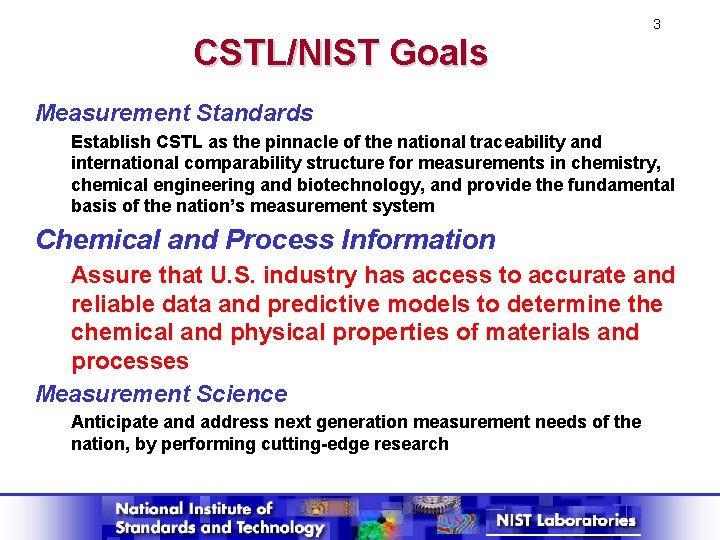 3

CSTL/NIST Goals

Measurement Standards

Establish CSTL as the pinnacle of the national traceability and international comparability structure for measurements in chemistry, chemical engineering and biotechnology, and provide the fundamental basis of the nation's measurement system

Chemical and Process Information

Assure that U.S. industry has access to accurate and reliable data and predictive models to determine the chemical and physical properties of materials and processes

Measurement Science

Anticipate and address next generation measurement needs of the nation, by performing cutting-edge research

National Institute of Standards and Technology

NIST Laboratories